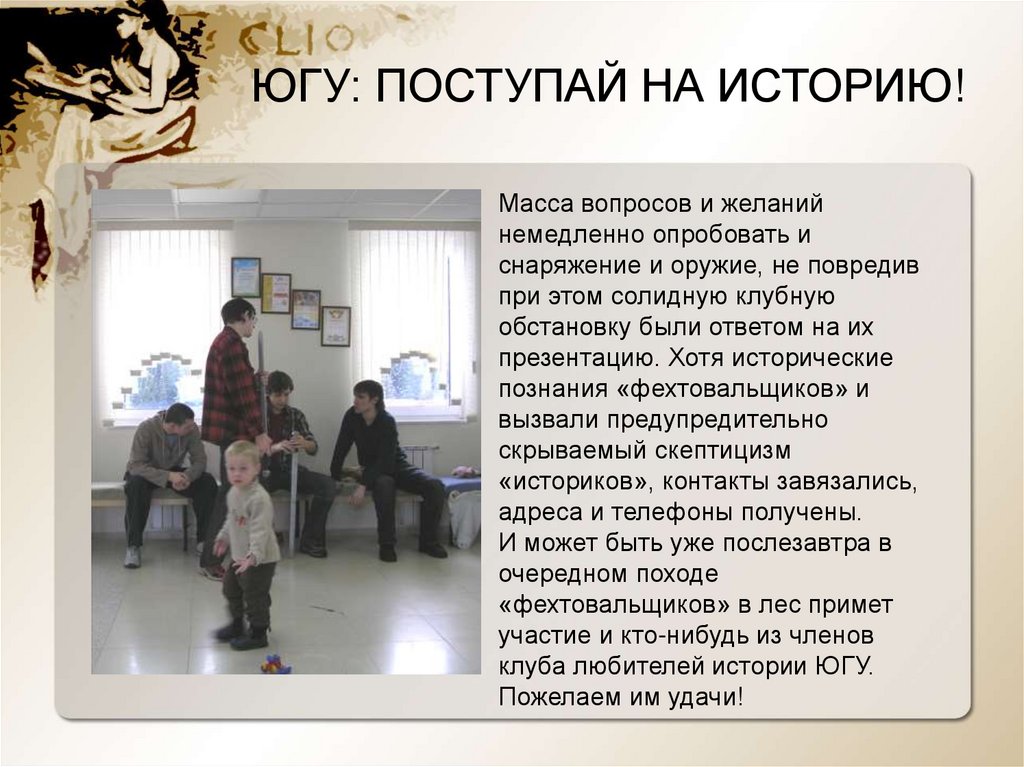 CLIO

ЮГУ: ПОСТУПАЙ НА ИСТОРИЮ!

Масса вопросов и желаний немедленно опробовать и снаряжение и оружие, не повредив при этом солидную клубную обстановку были ответом на их презентацию. Хотя исторические познания «фехтовальщиков» и вызвали предупредительно скрываемый скептицизм «историков», контакты завязались, адреса и телефоны получены.
И может быть уже послезавтра в очередном походе «фехтовальщиков» в лес примет участие и кто-нибудь из членов клуба любителей истории ЮГУ.
Пожелаем им удачи!